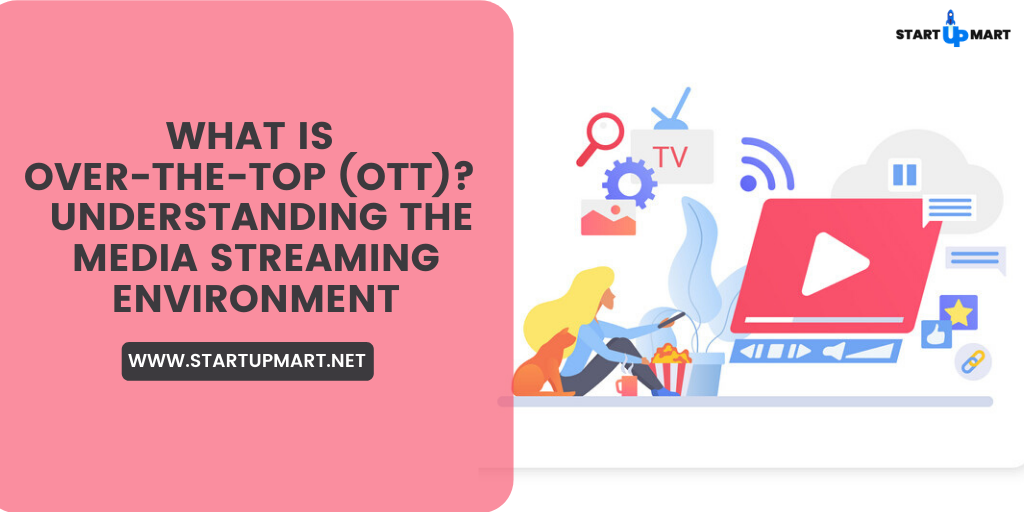 START UP MART

WHAT IS OVER-THE-TOP (OTT)? UNDERSTANDING THE MEDIA STREAMING ENVIRONMENT

WWW.STARTUPMART.NET

TV